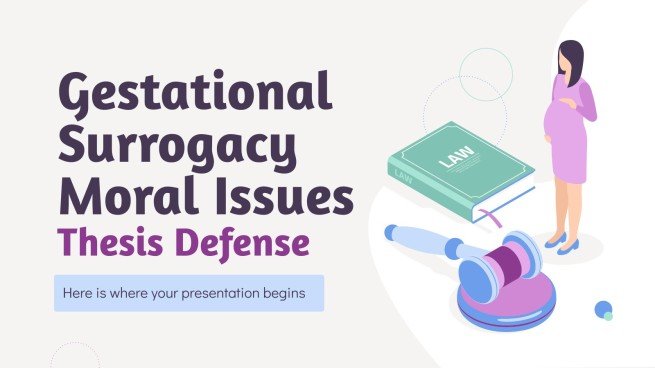 Gestational Surrogacy Moral Issues
Thesis Defense

Here is where your presentation begins

LAW
LAW